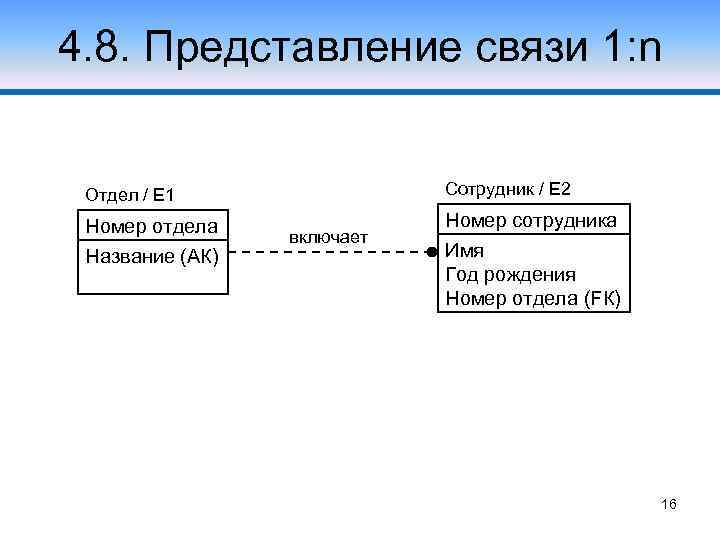 4.8. Представление связи 1:n

Отдел / E1

Номер отдела

Название (AK)

включает

Сотрудник / E2

Номер сотрудника

Имя
Год рождения
Номер отдела (FK)

16